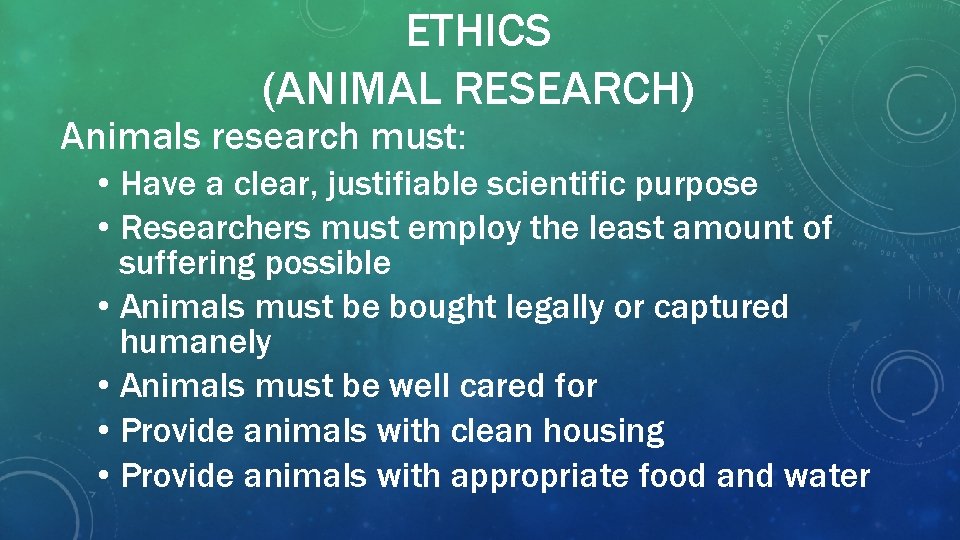 ETHICS
(ANIMAL RESEARCH)

Animals research must:

• Have a clear, justifiable scientific purpose
• Researchers must employ the least amount of suffering possible
• Animals must be bought legally or captured humanely
• Animals must be well cared for
• Provide animals with clean housing
• Provide animals with appropriate food and water